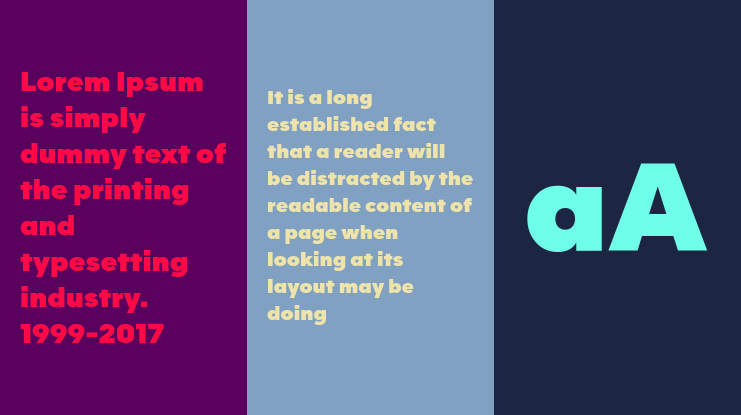 Lorem Ipsum is simply dummy text of the printing and typesetting industry. 1999-2017

It is a long established fact that a reader will be distracted by the readable content of a page when looking at its layout may be doing

aA